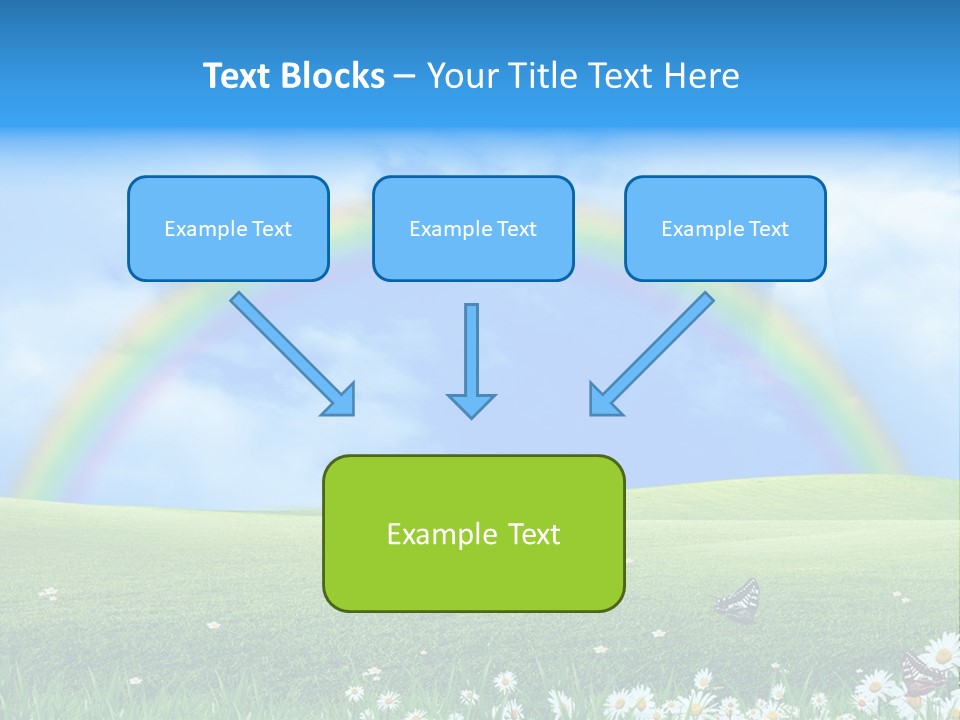 Text Blocks – Your Title Text Here

Example Text

Example Text

Example Text

Example Text